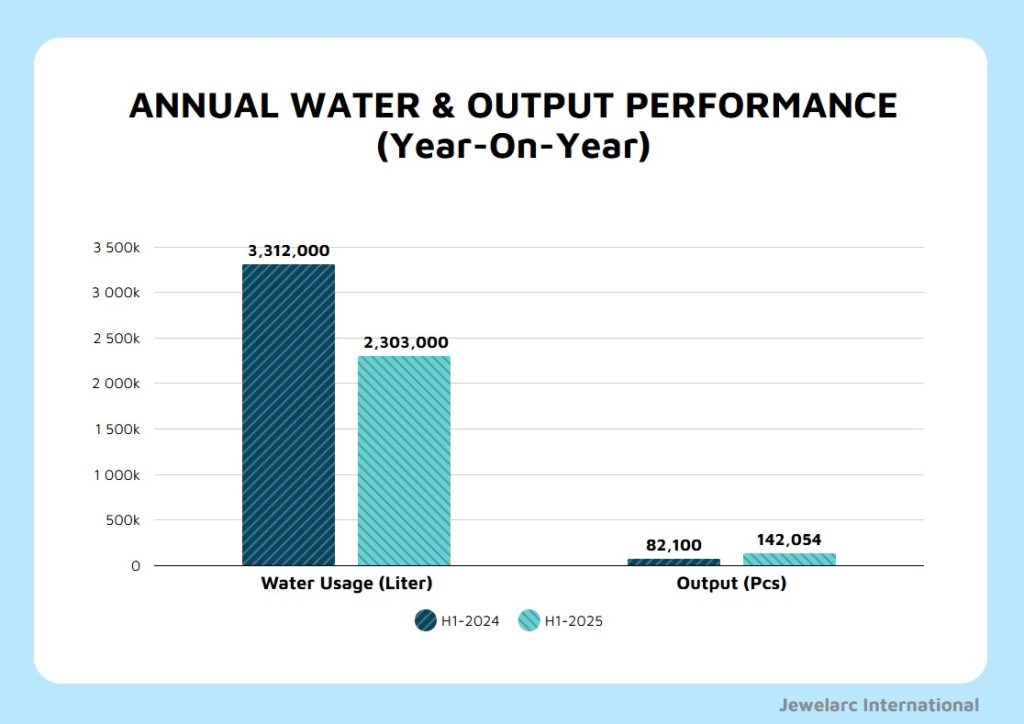 ANNUAL WATER & OUTPUT PERFORMANCE
(Year-On-Year)

3 500k
3 000k
2 500k
2 000k
1 500k
1 000k
500k
0

3,312,000
2,303,000
82,100
142,054

Water Usage (Liter)
Output (Pcs)

H1-2024
H1-2025

Jewelarc International